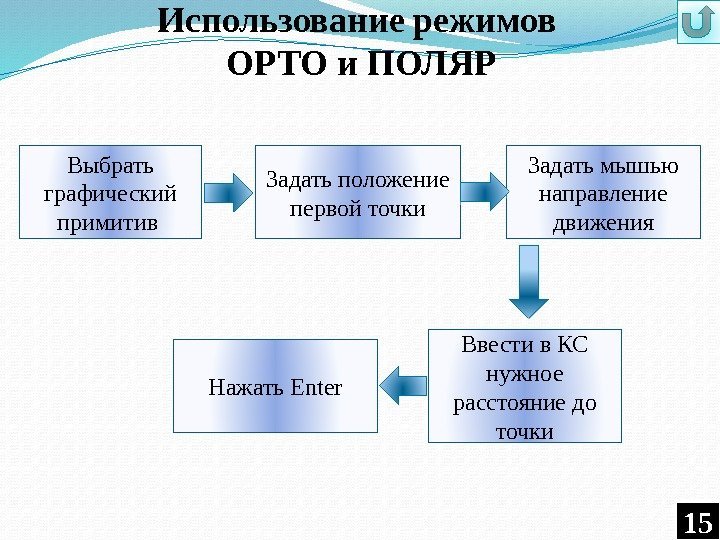 Использование режимов ОРТО и ПОЛЯР

Выбрать графический примитив

Задать положение первой точки

Задать мышью направление движения

Ввести в КС нужное расстояние до точки

Нажать Enter

15